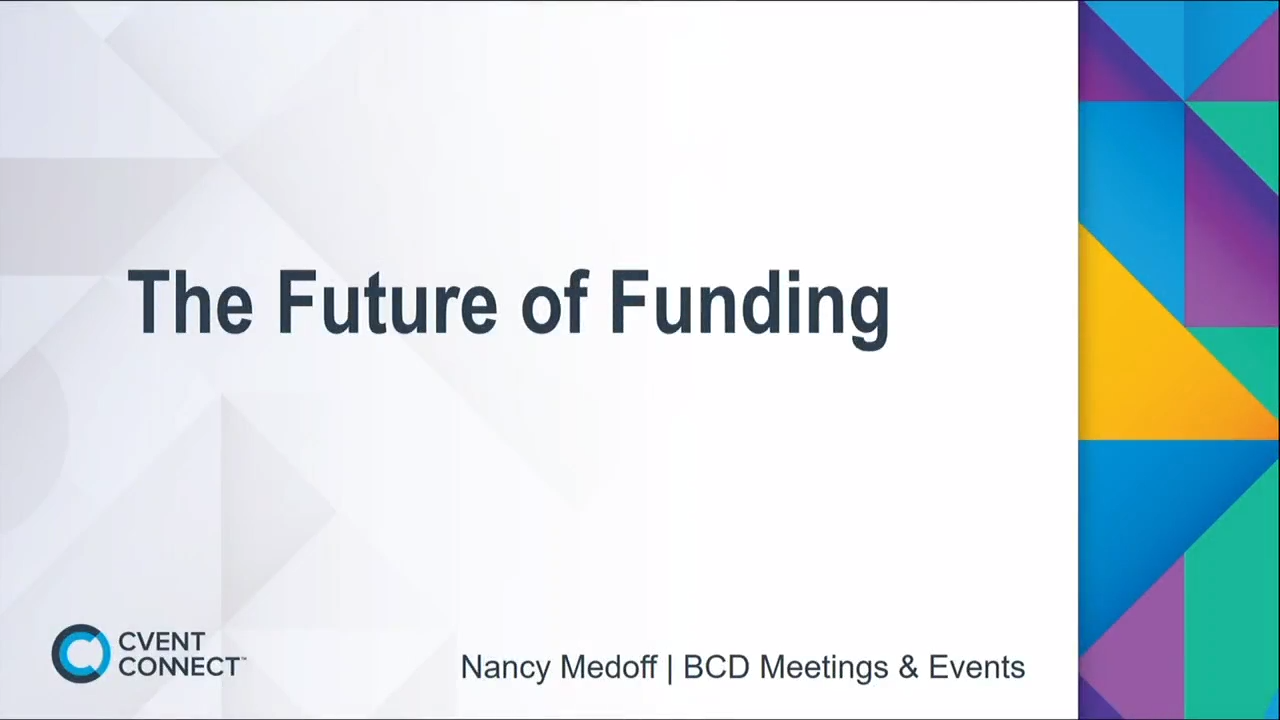 The Future of Funding

CVENT CONNECT™

Nancy Medoff | BCD Meetings & Events